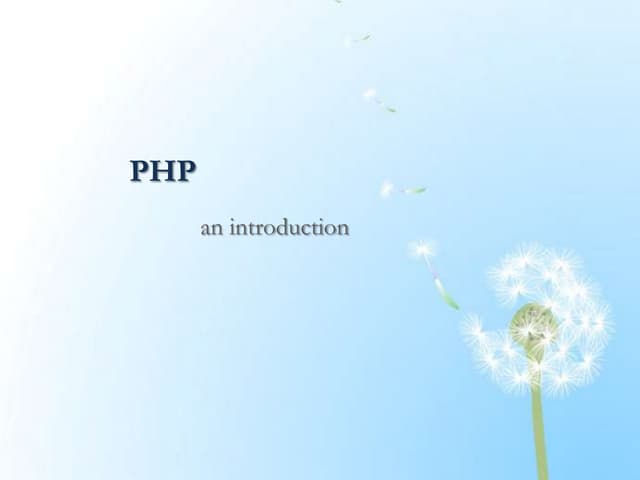 PHP

an introduction